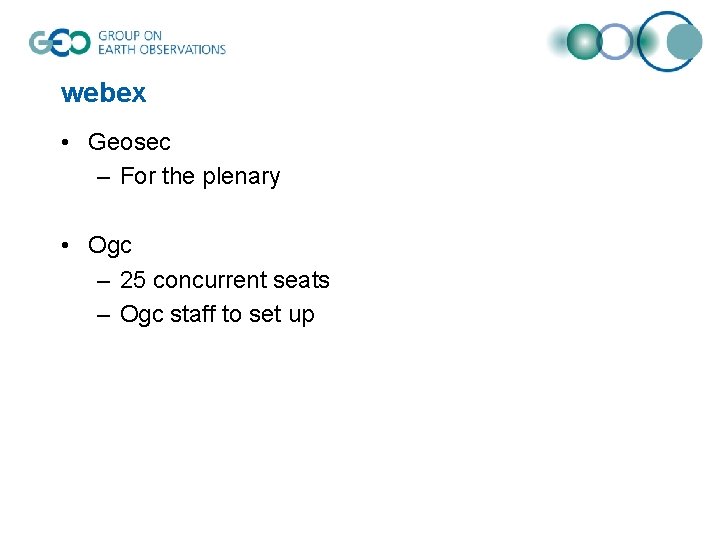 GEO GROUP ON EARTH OBSERVATIONS

webex

• Geosec
– For the plenary

• Ogc
– 25 concurrent seats
– Ogc staff to set up